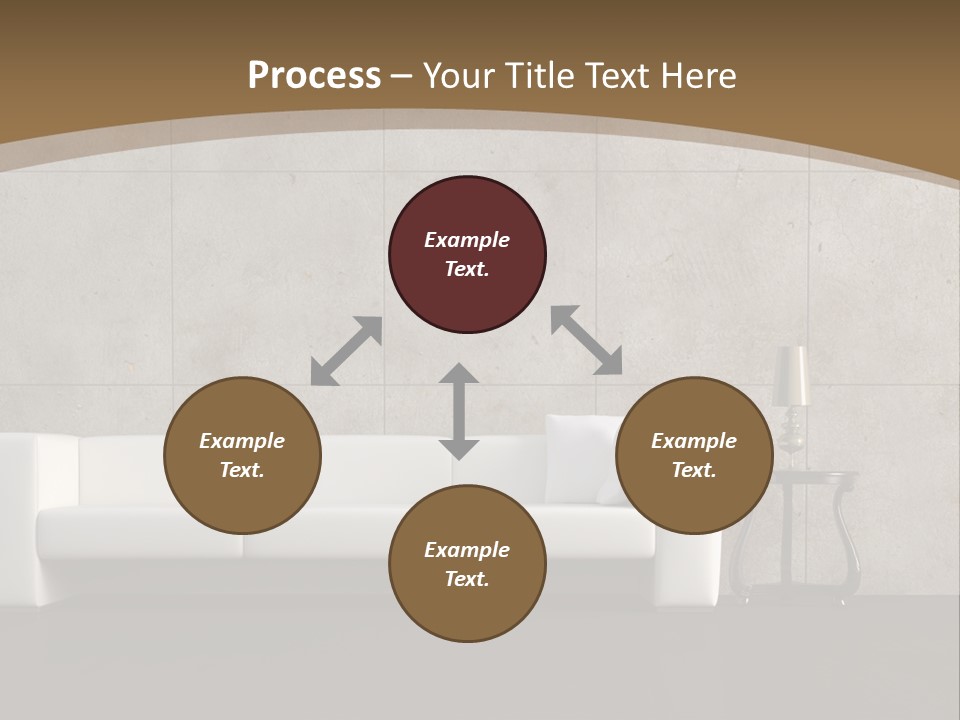 Process – Your Title Text Here

Example Text.

Example Text.

Example Text.

Example Text.